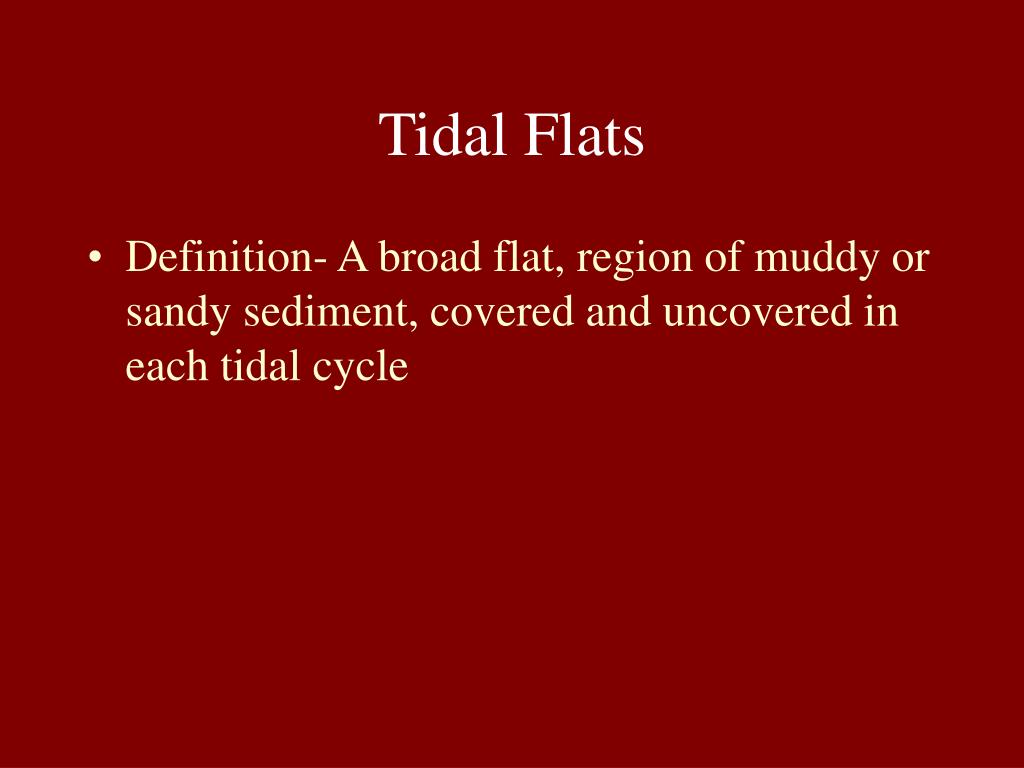 Tidal Flats

• Definition- A broad flat, region of muddy or sandy sediment, covered and uncovered in each tidal cycle